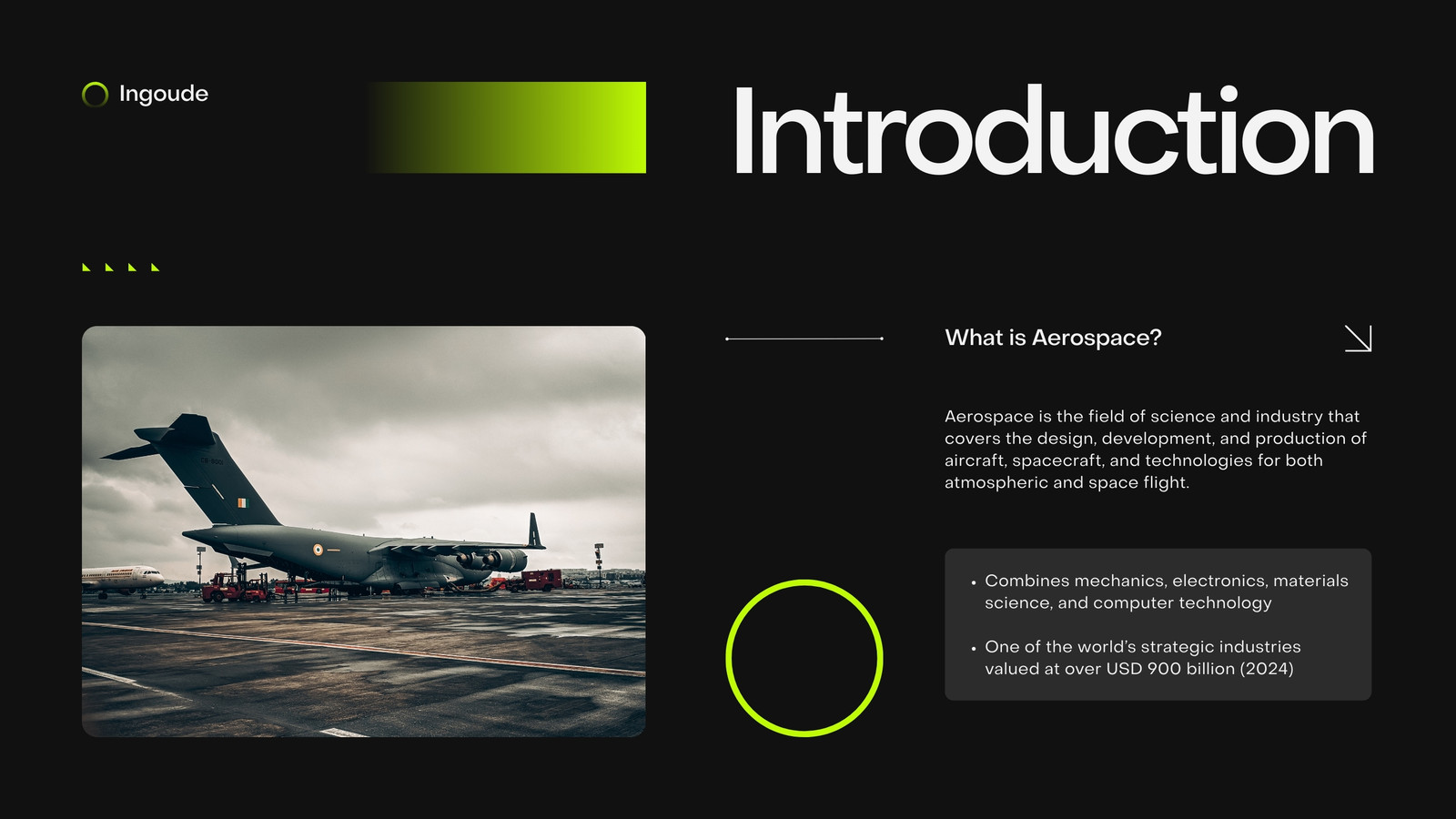 Ingoude

Introduction

What is Aerospace?

Aerospace is the field of science and industry that covers the design, development, and production of aircraft, spacecraft, and technologies for both atmospheric and space flight.

• Combines mechanics, electronics, materials science, and computer technology

• One of the world's strategic industries valued at over USD 900 billion (2024)